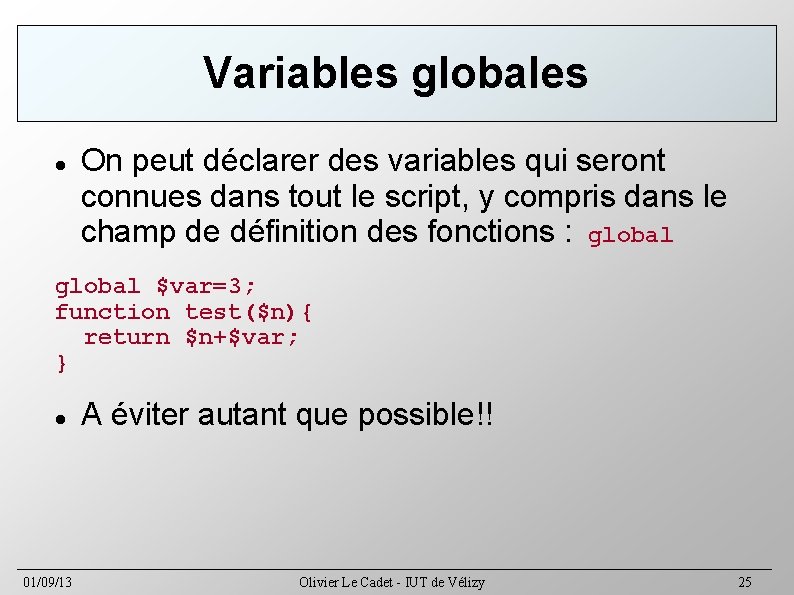 Variables globales

• On peut déclarer des variables qui seront connues dans tout le script, y compris dans le champ de définition des fonctions : global

global $var=3;
function test($n){
  return $n+$var;
}

• A éviter autant que possible!!

01/09/13 Olivier Le Cadet - IUT de Vélizy 25